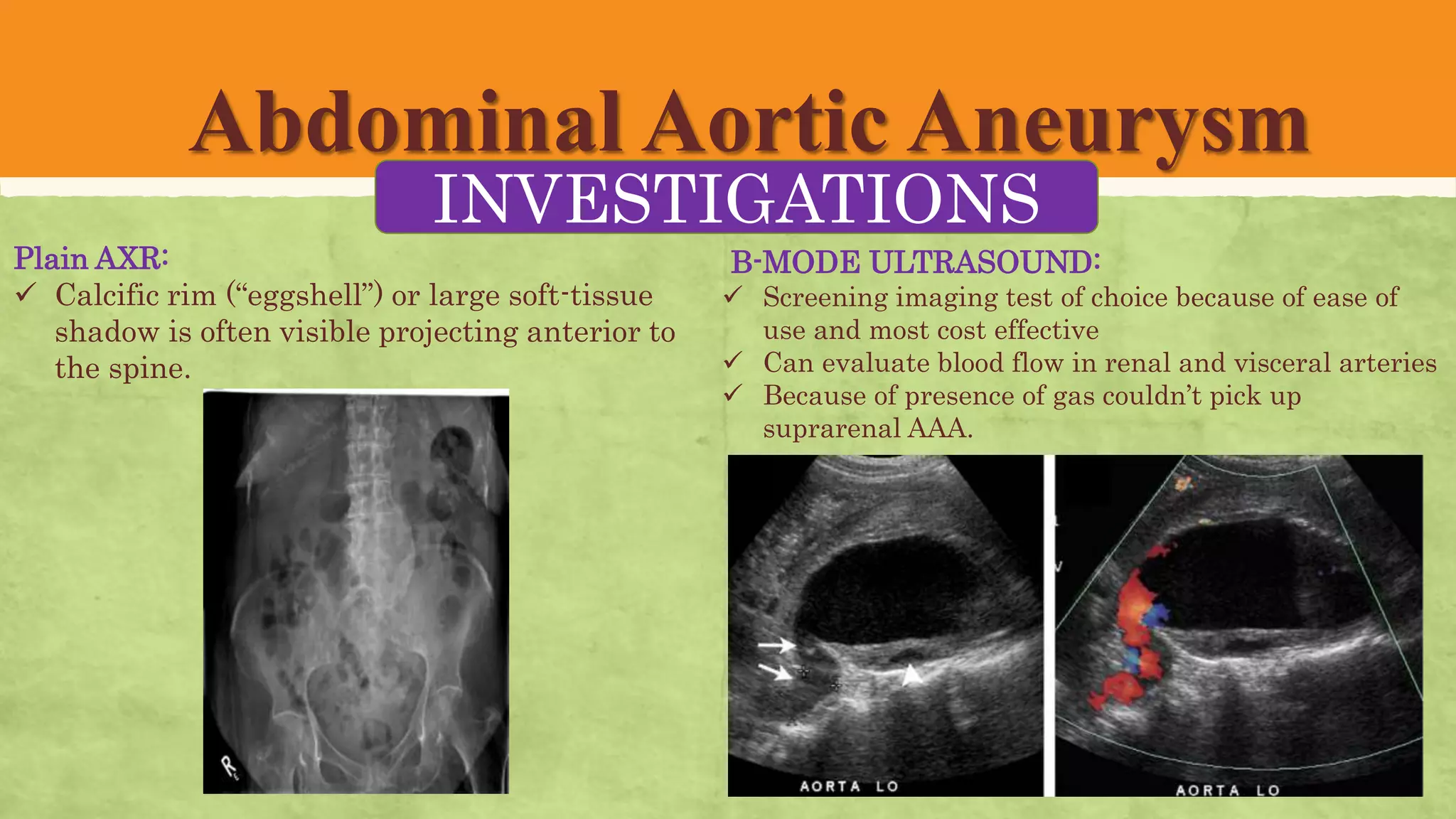 Abdominal Aortic Aneurysm

INVESTIGATIONS

Plain AXR:

✓ Calcific rim (“eggshell”) or large soft-tissue shadow is often visible projecting anterior to the spine.

R

B-MODE ULTRASOUND:

✓ Screening imaging test of choice because of ease of use and most cost effective

✓ Can evaluate blood flow in renal and visceral arteries

✓ Because of presence of gas couldn’t pick up suprarenal AAA.

AORTA LO

AORTA LO